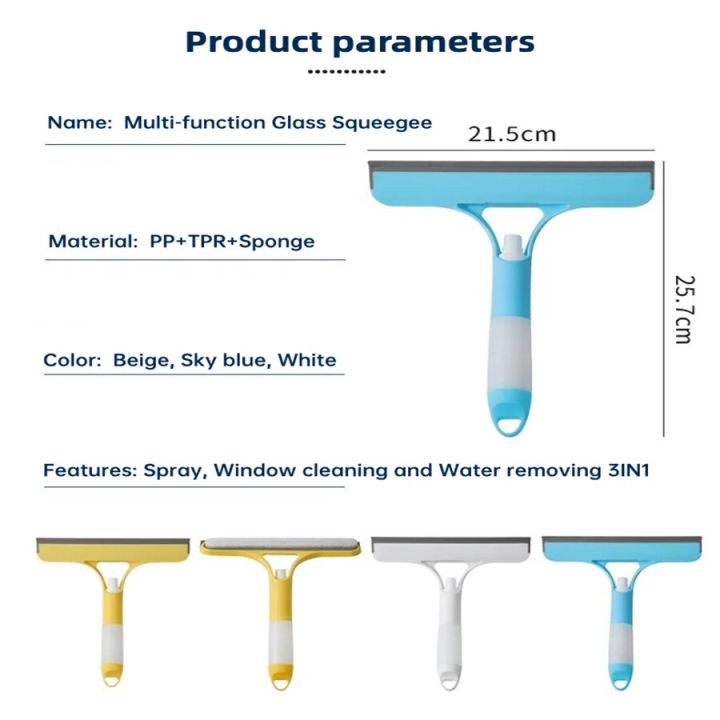 Product parameters

Name: Multi-function Glass Squeegee

21.5cm

Material: PP+TPR+Sponge

25.7cm

Color: Beige, Sky blue, White

Features: Spray, Window cleaning and Water removing 3IN1